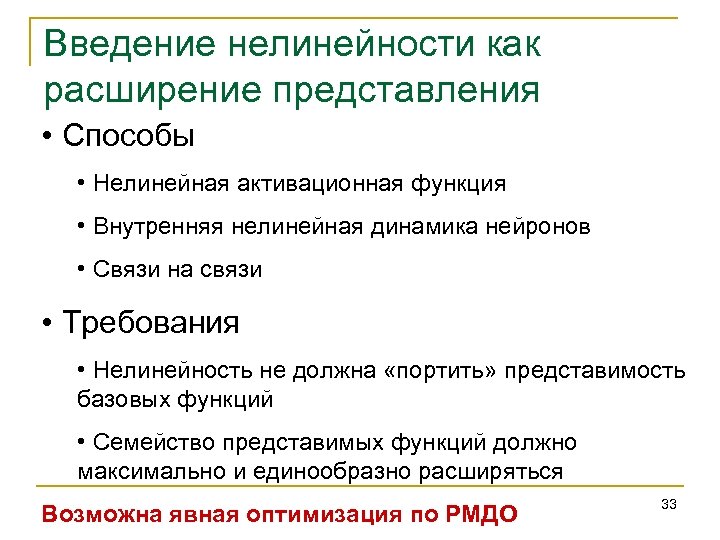 Введение нелинейности как расширение представления

• Способы

• Нелинейная активационная функция

• Внутренняя нелинейная динамика нейронов

• Связи на связи

• Требования

• Нелинейность не должна «портить» представимость базовых функций

• Семейство представимых функций должно максимально и единообразно расширяться

Возможна явная оптимизация по РМДО

33